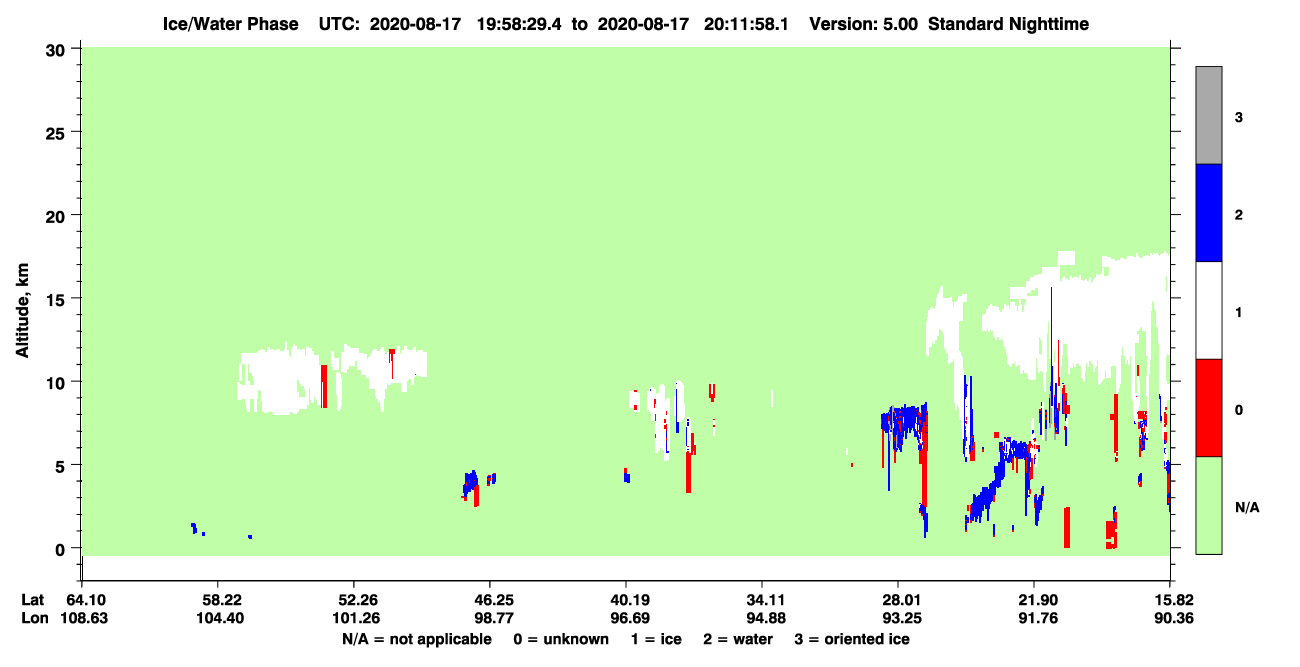 Ice/Water Phase UTC: 2020-08-17 19:58:29.4 to 2020-08-17 20:11:58.1 Version: 5.00 Standard Nighttime

Altitude, km

30
25
20
15
10
5
0

3
2
1
0
N/A

Lat 64.10 58.22 52.26 46.25 40.19 34.11 28.01 21.90 15.82
Lon 108.63 104.40 101.26 98.77 96.69 94.88 93.25 91.76 90.36

N/A = not applicable 0 = unknown 1 = ice 2 = water 3 = oriented ice